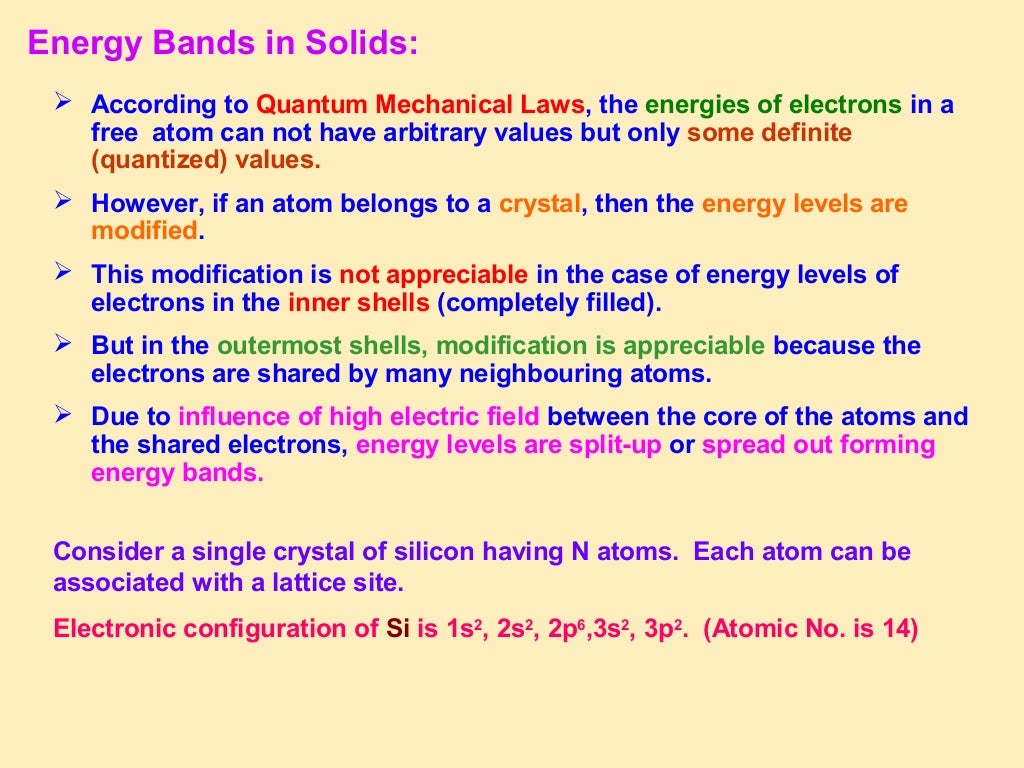 Energy Bands in Solids:

➢ According to Quantum Mechanical Laws, the energies of electrons in a free atom can not have arbitrary values but only some definite (quantized) values.

➢ However, if an atom belongs to a crystal, then the energy levels are modified.

➢ This modification is not appreciable in the case of energy levels of electrons in the inner shells (completely filled).

➢ But in the outermost shells, modification is appreciable because the electrons are shared by many neighbouring atoms.

➢ Due to influence of high electric field between the core of the atoms and the shared electrons, energy levels are split-up or spread out forming energy bands.

Consider a single crystal of silicon having N atoms. Each atom can be associated with a lattice site.

Electronic configuration of Si is $1s^2$, $2s^2$, $2p^6$,$3s^2$, $3p^2$. (Atomic No. is 14)